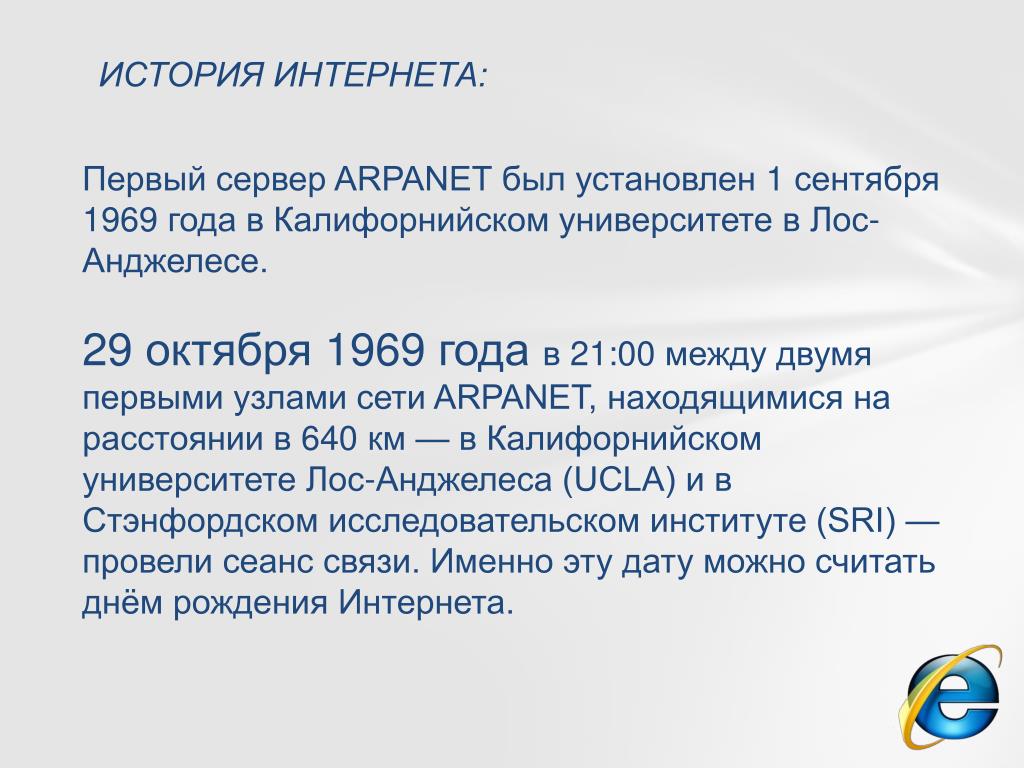 ИСТОРИЯ ИНТЕРНЕТА:

Первый сервер ARPANET был установлен 1 сентября 1969 года в Калифорнийском университете в Лос-Анджелесе.

29 октября 1969 года в 21:00 между двумя первыми узлами сети ARPANET, находящимися на расстоянии в 640 км — в Калифорнийском университете Лос-Анджелеса (UCLA) и в Стэнфордском исследовательском институте (SRI) — провели сеанс связи. Именно эту дату можно считать днём рождения Интернета.